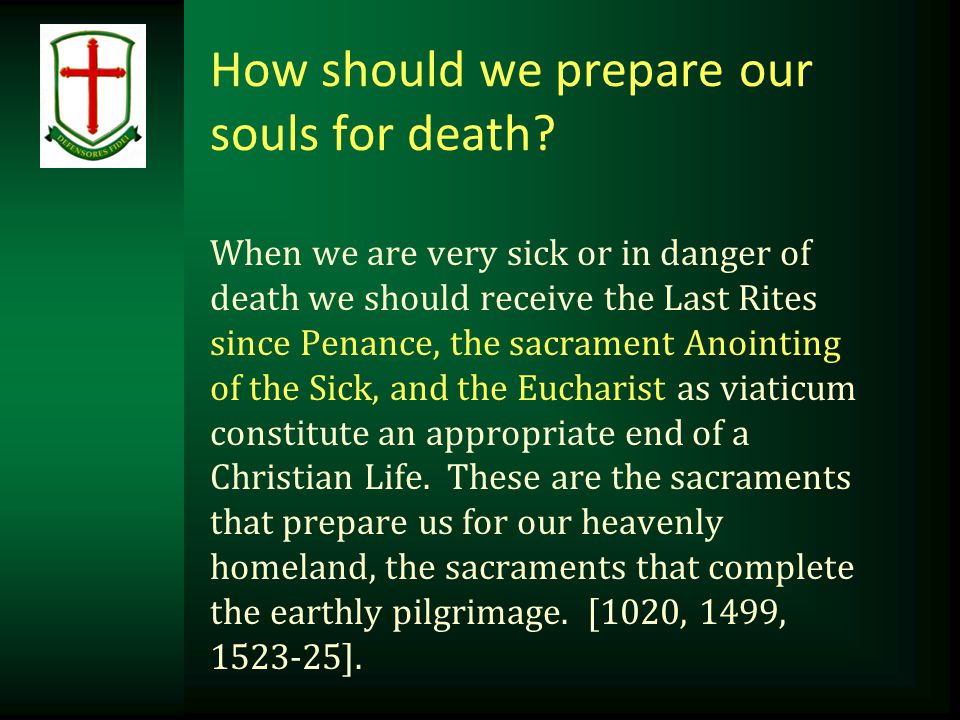 DEFENSORES FIDEI

How should we prepare our souls for death?

When we are very sick or in danger of death we should receive the Last Rites since Penance, the sacrament Anointing of the Sick, and the Eucharist as viaticum constitute an appropriate end of a Christian Life. These are the sacraments that prepare us for our heavenly homeland, the sacraments that complete the earthly pilgrimage. [1020, 1499, 1523-25].